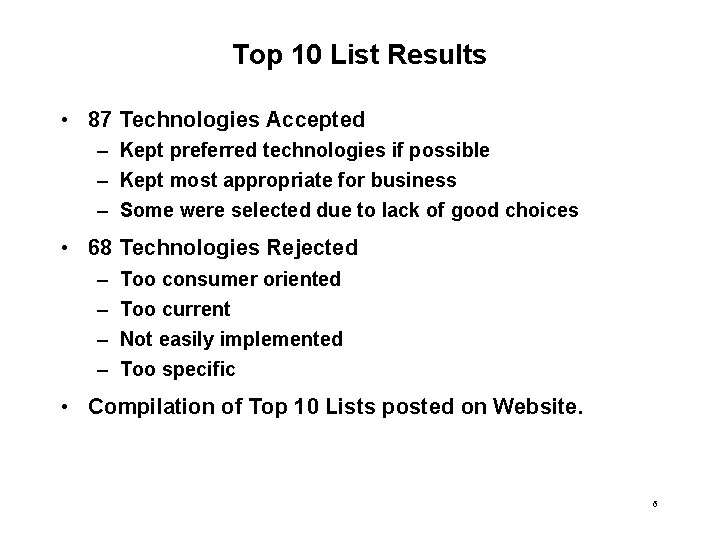 Top 10 List Results

• 87 Technologies Accepted
– Kept preferred technologies if possible
– Kept most appropriate for business
– Some were selected due to lack of good choices

• 68 Technologies Rejected
– Too consumer oriented
– Too current
– Not easily implemented
– Too specific

• Compilation of Top 10 Lists posted on Website.

6